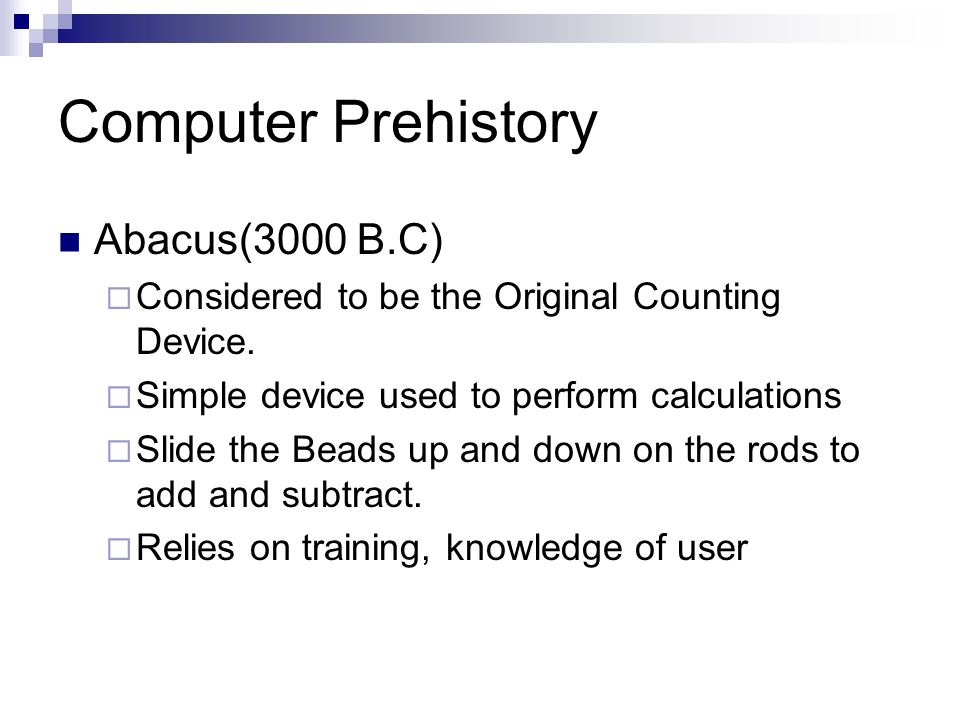 Computer Prehistory

Abacus(3000 B.C)

Considered to be the Original Counting Device.

Simple device used to perform calculations

Slide the Beads up and down on the rods to add and subtract.

Relies on training, knowledge of user